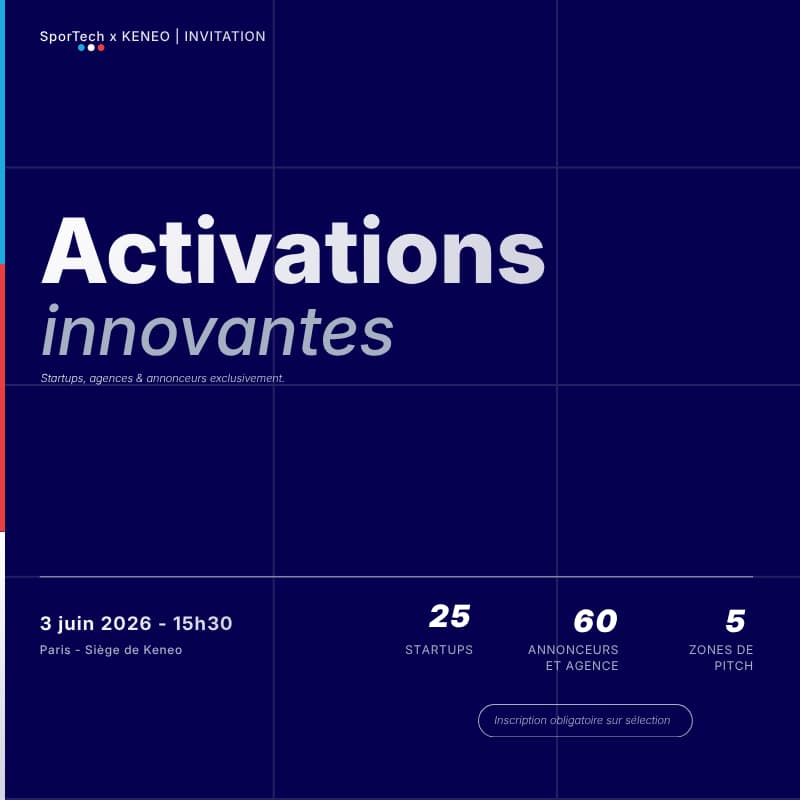 SporTech x KENEO | INVITATION

Activations
innovantes

Startups, agences & annonceurs exclusivement.

3 juin 2026 - 15h30
Paris - Siège de Keneo

25
STARTUPS

60
ANNONCEURS ET AGENCE

5
ZONES DE PITCH

Inscription obligatoire sur sélection